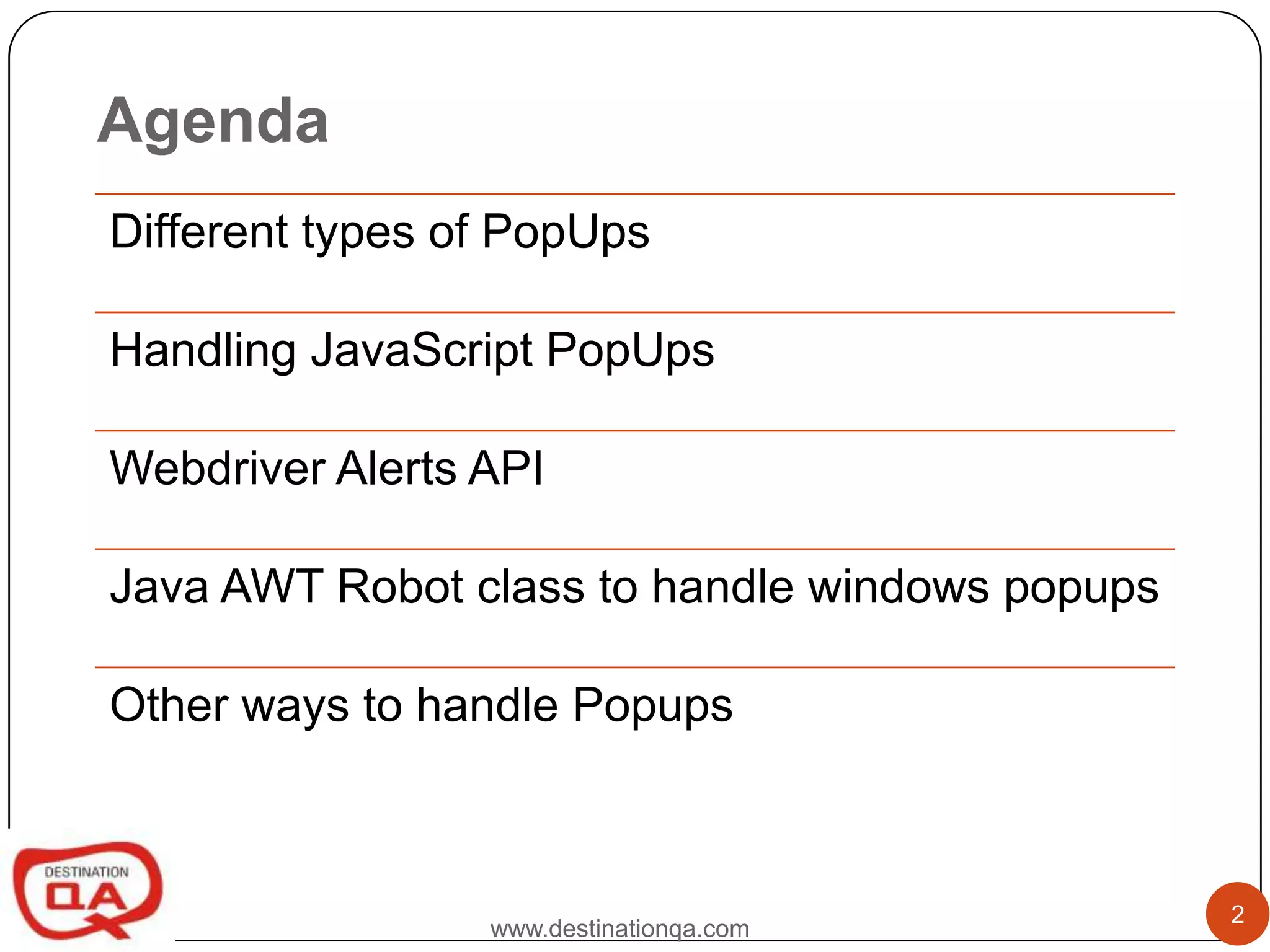 Agenda

Different types of PopUps

Handling JavaScript PopUps

Webdriver Alerts API

Java AWT Robot class to handle windows popups

Other ways to handle Popups

DESTINATION QA

www.destinationqa.com

2